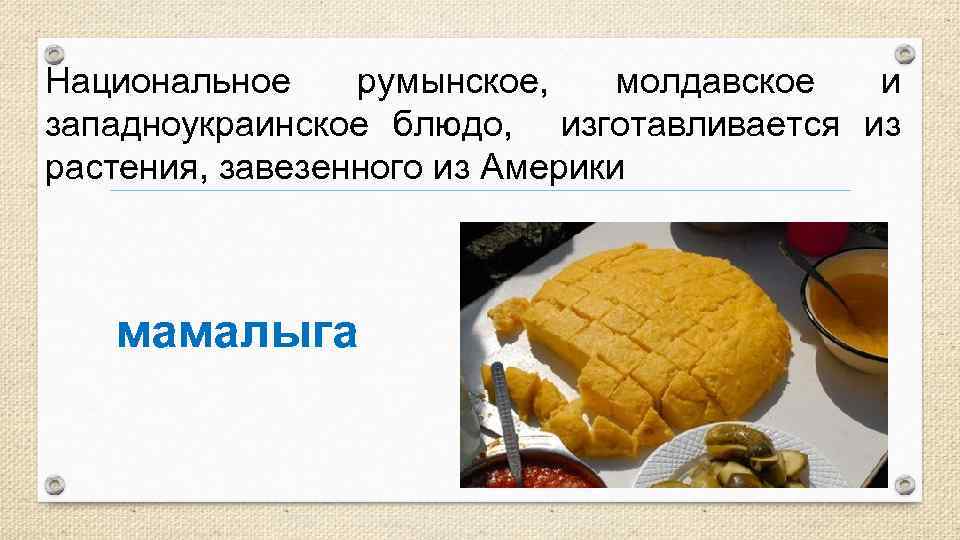 Национальное румынское, молдавское и западноукраинское блюдо, изготавливается из растения, завезенного из Америки

мамалыга